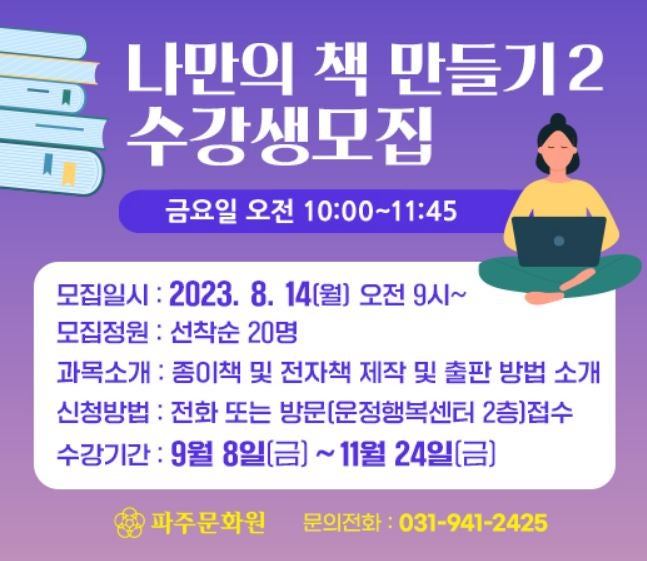 나만의 책 만들기 2
수강생모집

금요일 오전 10:00~11:45

모집일시 : 2023. 8. 14(월) 오전 9시~
모집정원 : 선착순 20명
과목소개 : 종이책 및 전자책 제작 및 출판 방법 소개
신청방법 : 전화 또는 방문(운정행복센터 2층)접수
수강기간 : 9월 8일(금) ~ 11월 24일(금)

파주문화원 문의전화 : 031-941-2425